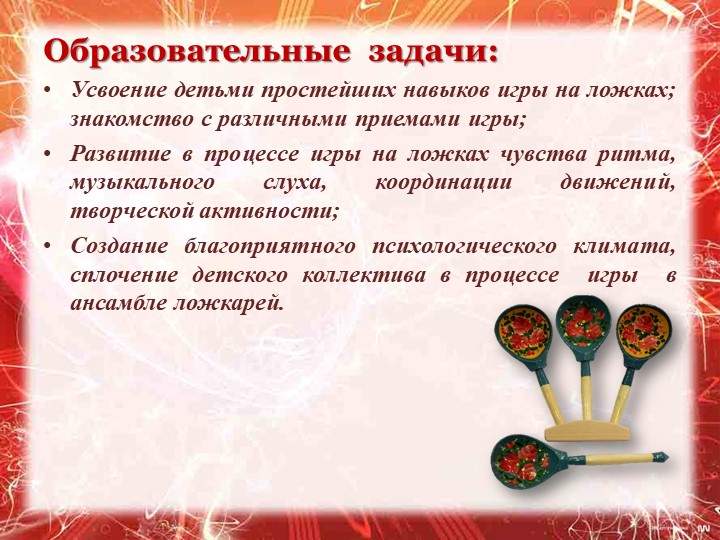 Образовательные задачи:

• Усвоение детьми простейших навыков игры на ложках; знакомство с различными приемами игры;

• Развитие в процессе игры на ложках чувства ритма, музыкального слуха, координации движений, творческой активности;

• Создание благоприятного психологического климата, сплочение детского коллектива в процессе игры в ансамбле ложкарей.